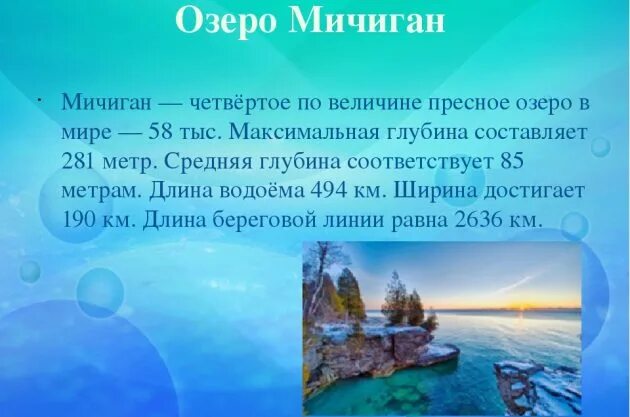 Озеро Мичиган

· Мичиган — четвёртое по величине пресное озеро в мире — 58 тыс. Максимальная глубина составляет 281 метр. Средняя глубина соответствует 85 метрам. Длина водоёма 494 км. Ширина достигает 190 км. Длина береговой линии равна 2636 км.